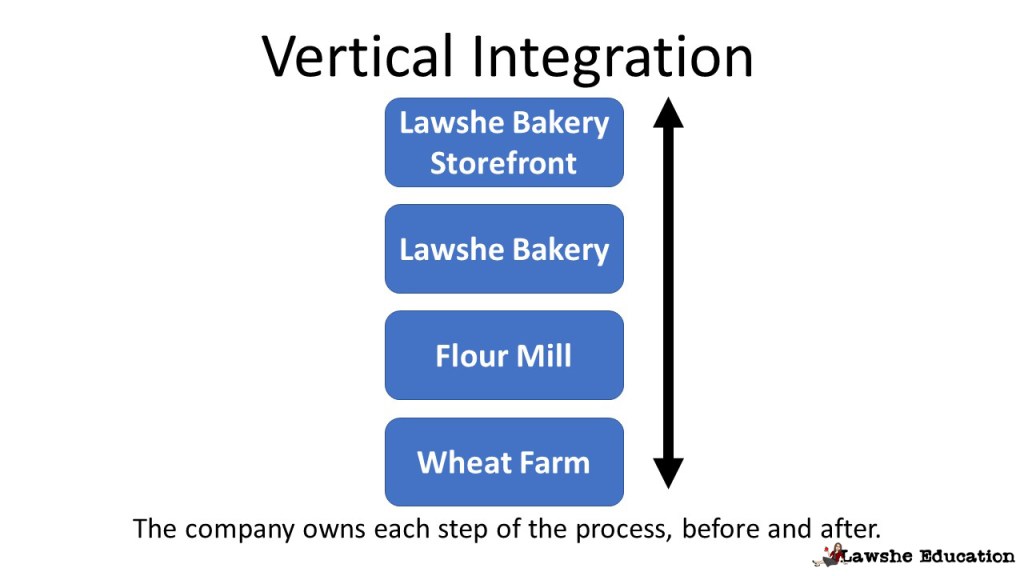 Vertical Integration

Lawshe Bakery Storefront

Lawshe Bakery

Flour Mill

Wheat Farm

The company owns each step of the process, before and after.

Lawshe Education